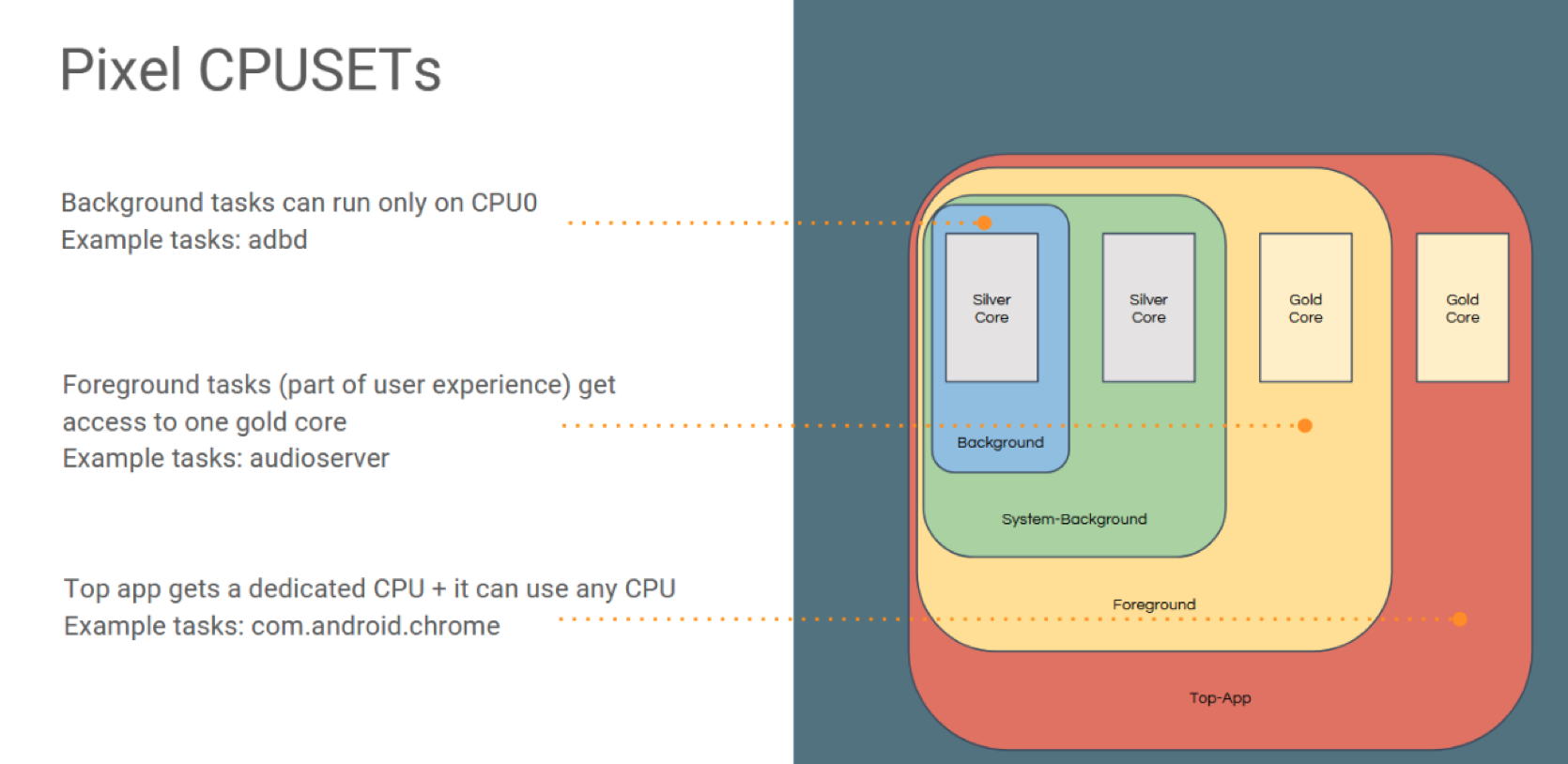 Pixel CPUSETs

Background tasks can run only on CPU0
Example tasks: adbd

Foreground tasks (part of user experience) get access to one gold core
Example tasks: audioserver

Top app gets a dedicated CPU + it can use any CPU
Example tasks: com.android.chrome

Silver Core

Silver Core

Gold Core

Gold Core

Background

System-Background

Foreground

Top-App